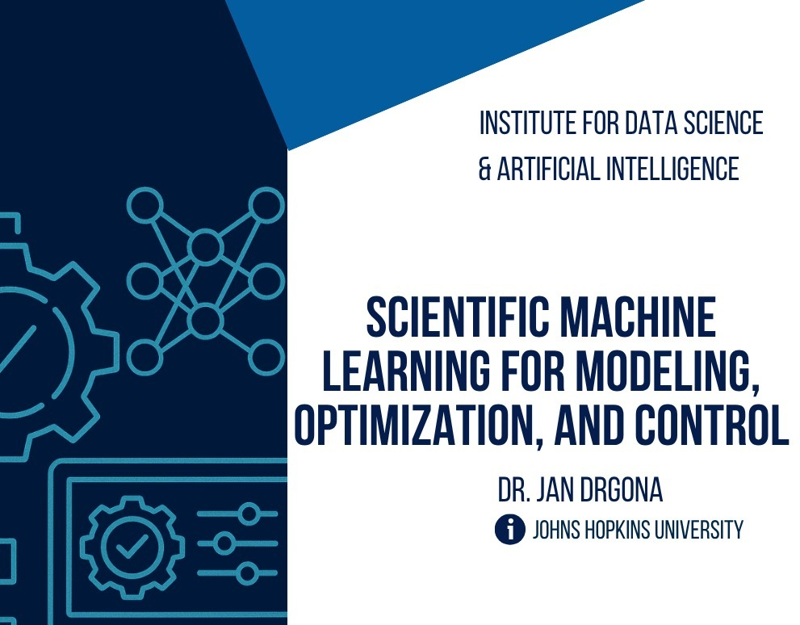 INSTITUTE FOR DATA SCIENCE
& ARTIFICIAL INTELLIGENCE

SCIENTIFIC MACHINE LEARNING FOR MODELING, OPTIMIZATION, AND CONTROL

DR. JAN DRGONA

JOHNS HOPKINS UNIVERSITY